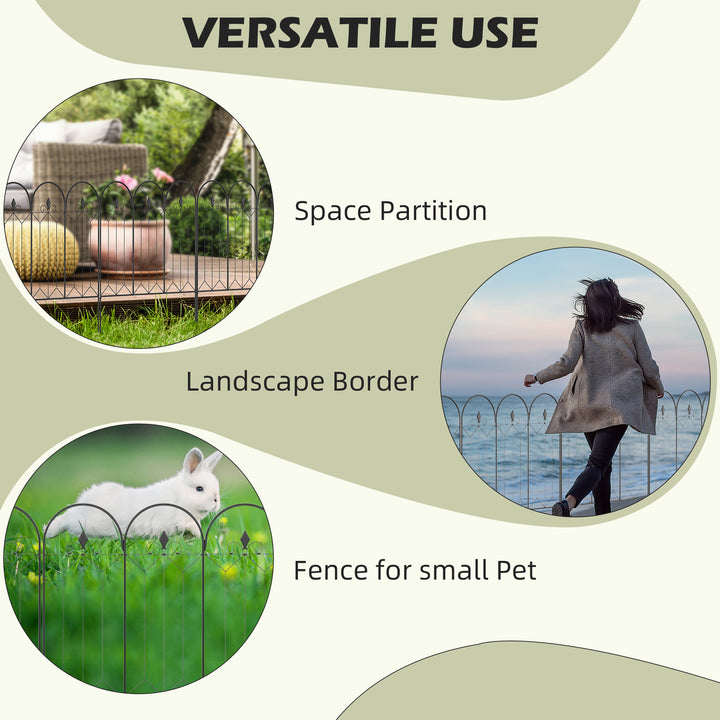 VERSATILE USE

Space Partition

Landscape Border

Fence for small Pet